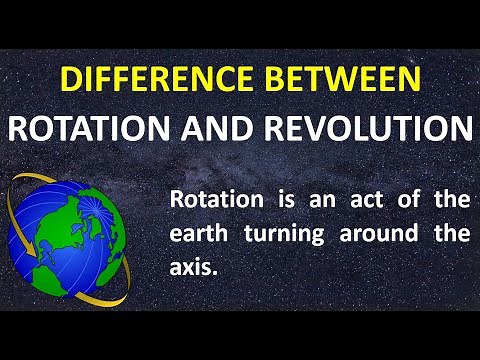 DIFFERENCE BETWEEN
ROTATION AND REVOLUTION

Rotation is an act of the earth turning around the axis.